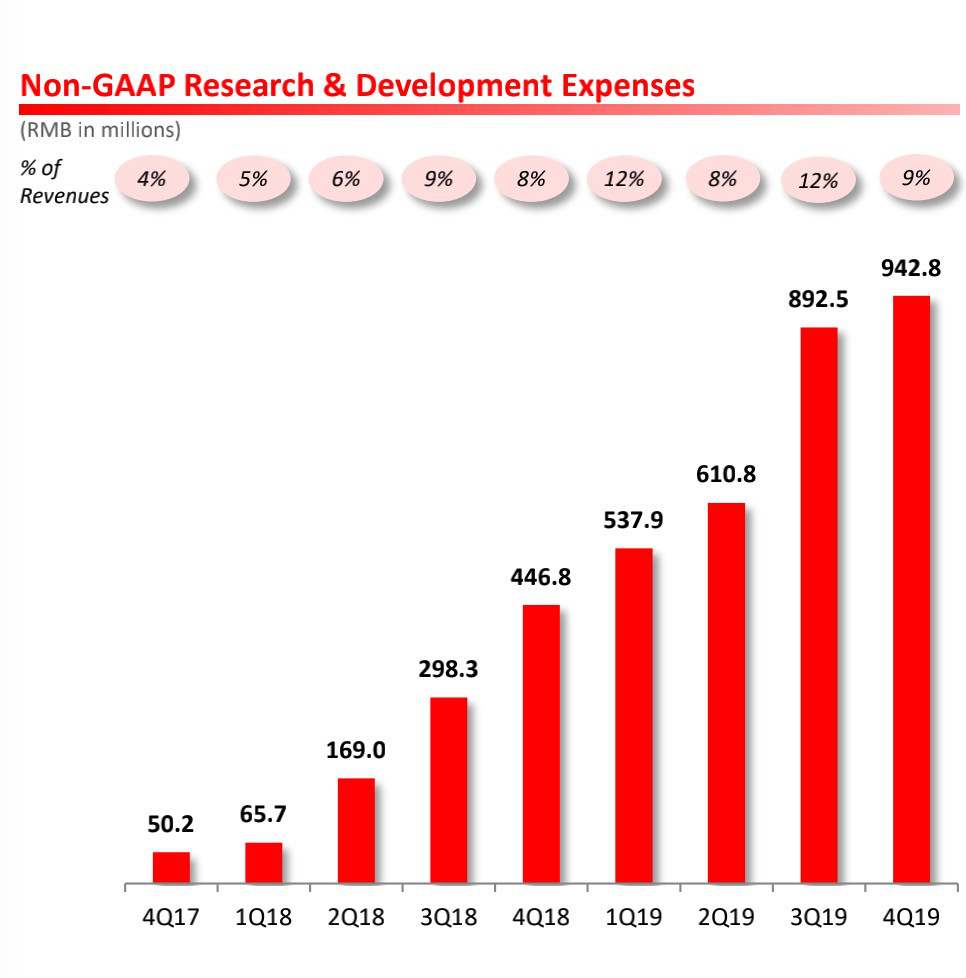 Non-GAAP Research & Development Expenses
(RMB in millions)

% of Revenues
4% 5% 6% 9% 8% 12% 8% 12% 9%

50.2
65.7
169.0
298.3
446.8
537.9
610.8
892.5
942.8

4Q17 1Q18 2Q18 3Q18 4Q18 1Q19 2Q19 3Q19 4Q19